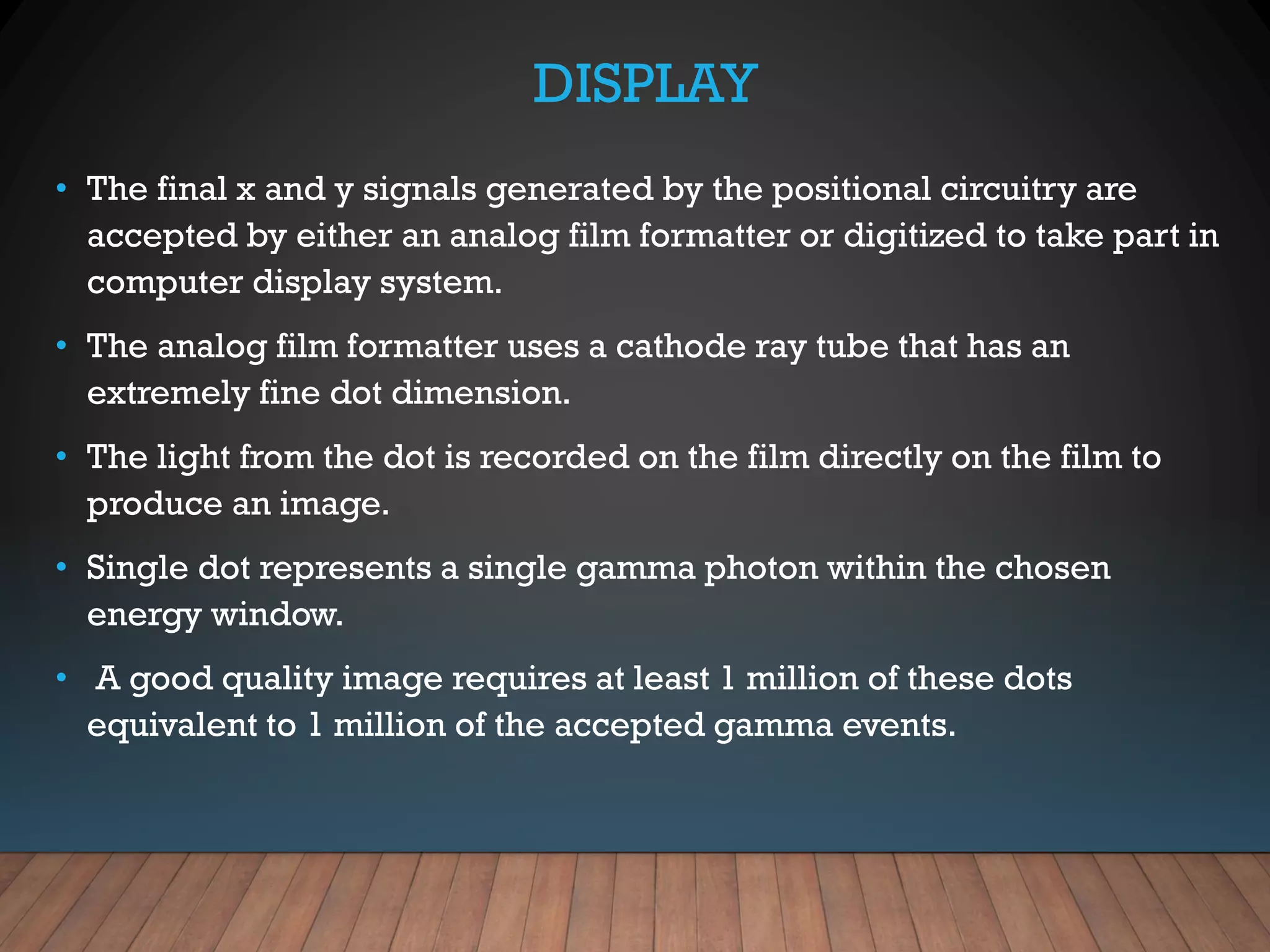 DISPLAY

• The final x and y signals generated by the positional circuitry are accepted by either an analog film formatter or digitized to take part in computer display system.

• The analog film formatter uses a cathode ray tube that has an extremely fine dot dimension.

• The light from the dot is recorded on the film directly on the film to produce an image.

• Single dot represents a single gamma photon within the chosen energy window.

• A good quality image requires at least 1 million of these dots equivalent to 1 million of the accepted gamma events.